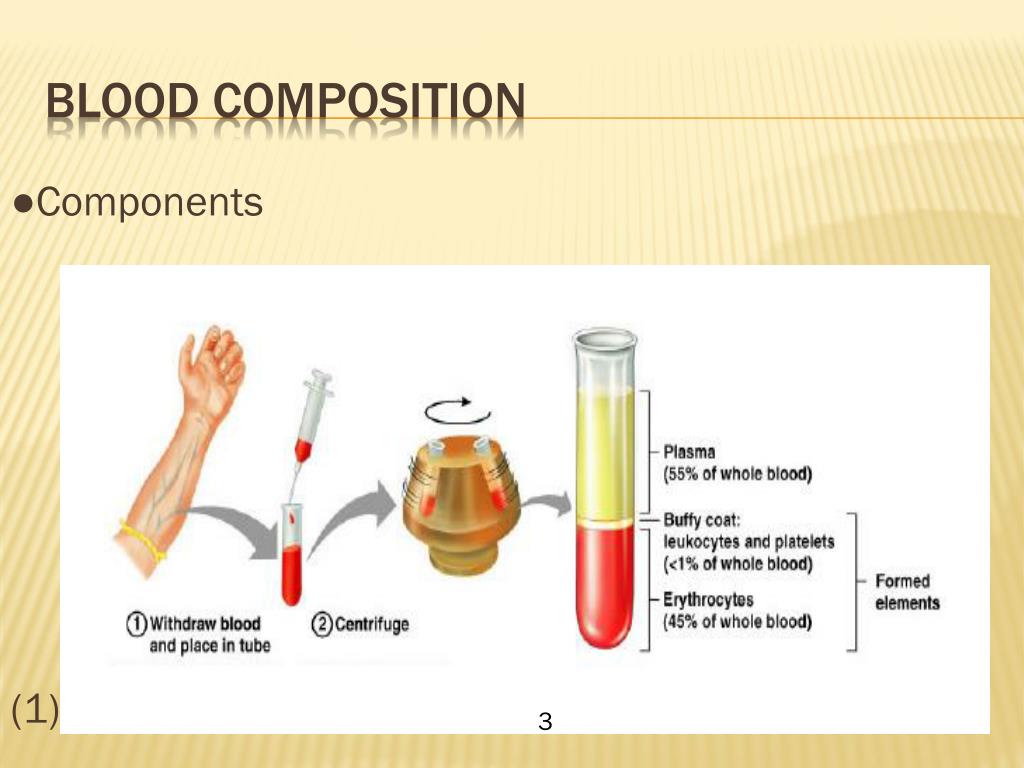 BLOOD COMPOSITION

●Components

① Withdraw blood and place in tube

② Centrifuge

Plasma (55% of whole blood)

Buffy coat: leukocytes and platelets (<1% of whole blood)

Erythrocytes (45% of whole blood)

Formed elements

(1)

3